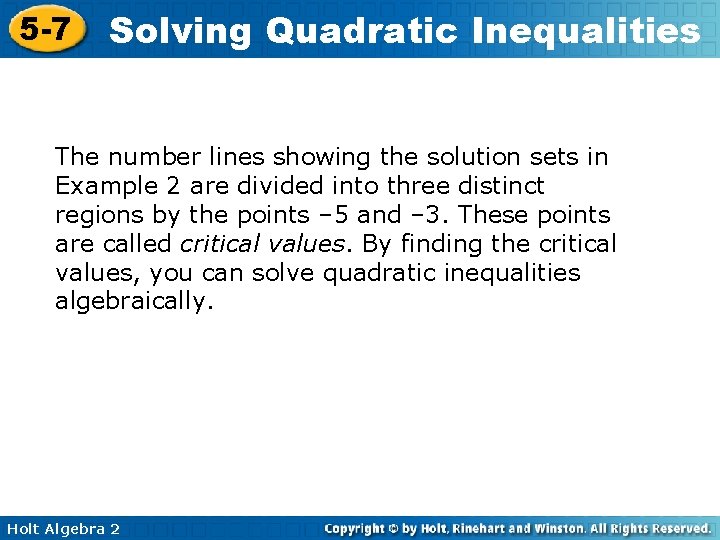 5-7 Solving Quadratic Inequalities

The number lines showing the solution sets in Example 2 are divided into three distinct regions by the points –5 and –3. These points are called critical values. By finding the critical values, you can solve quadratic inequalities algebraically.

Holt Algebra 2

Copyright © by Holt, Rinehart and Winston. All Rights Reserved.